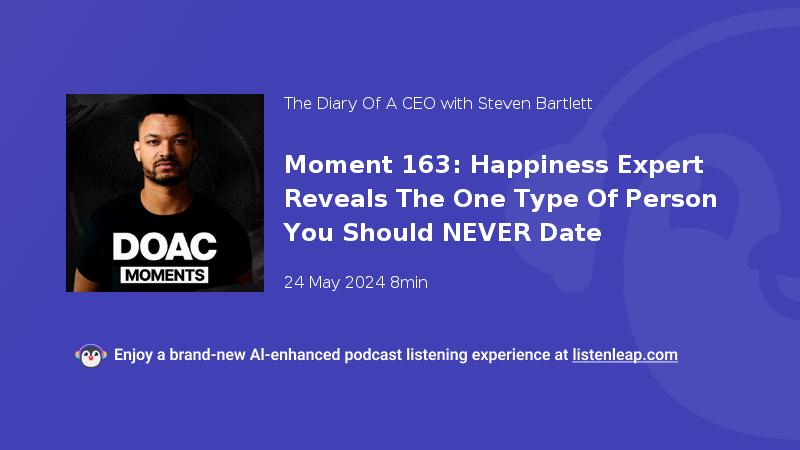 DOAC
MOMENTS

The Diary Of A CEO with Steven Bartlett

Moment 163: Happiness Expert Reveals The One Type Of Person You Should NEVER Date

24 May 2024 8min

Enjoy a brand-new AI-enhanced podcast listening experience at listenleap.com